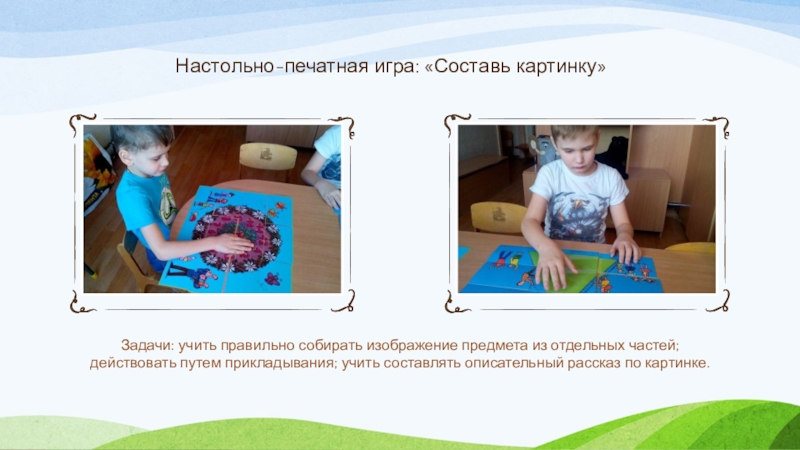 Настольно-печатная игра: «Составь картинку»

Задачи: учить правильно собирать изображение предмета из отдельных частей; действовать путем прикладывания; учить составлять описательный рассказ по картинке.